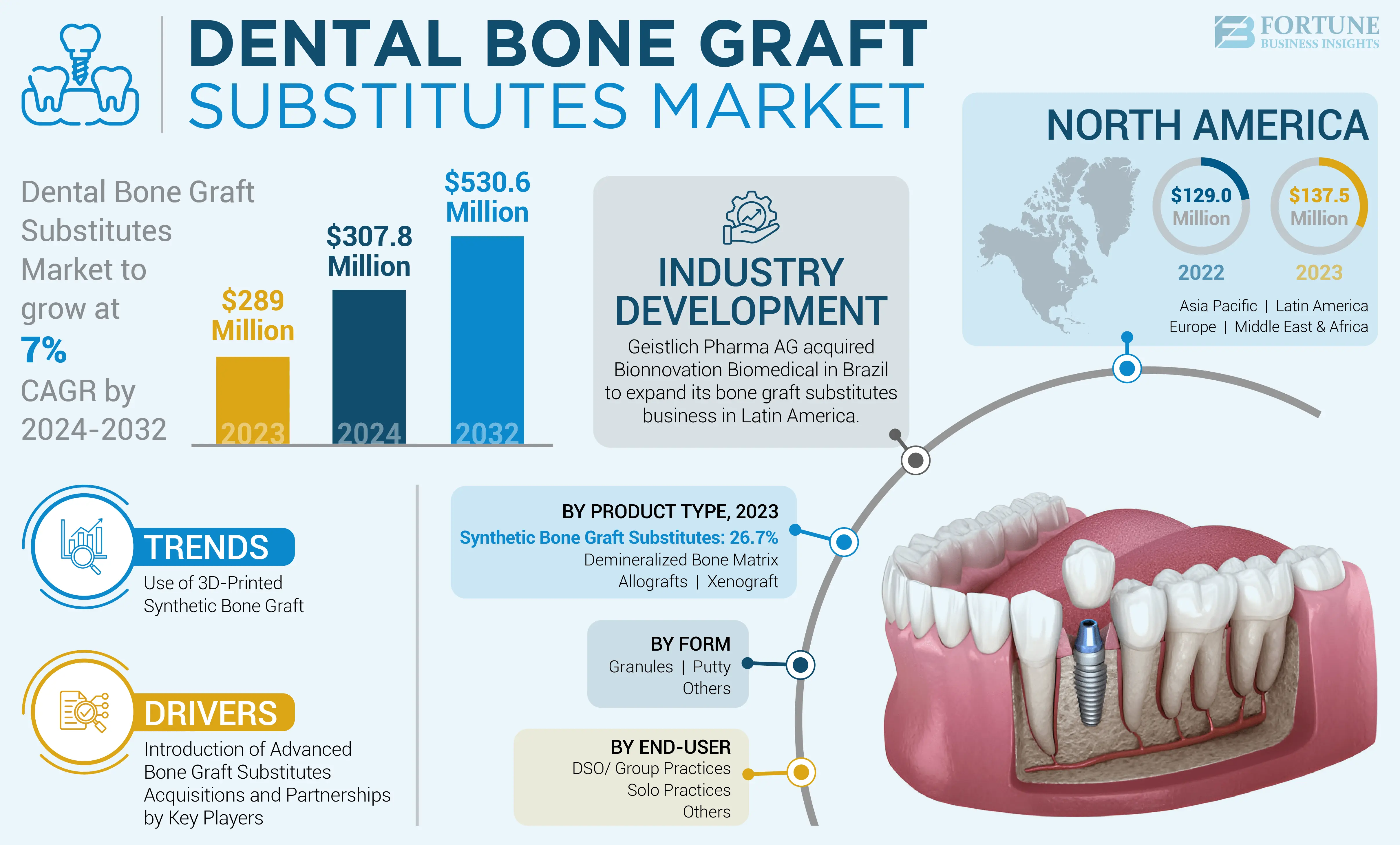 DENTAL BONE GRAFT SUBSTITUTES MARKET

FORTUNE BUSINESS INSIGHTS

Dental Bone Graft Substitutes Market to grow at 7% CAGR by 2024-2032

$289 Million
2023

$307.8 Million
2024

$530.6 Million
2032

INDUSTRY DEVELOPMENT
Geistlich Pharma AG acquired Bionnovation Biomedical in Brazil to expand its bone graft substitutes business in Latin America.

NORTH AMERICA
$129.0 Million
2022
$137.5 Million
2023
Asia Pacific | Latin America
Europe | Middle East & Africa

TRENDS
Use of 3D-Printed Synthetic Bone Graft

DRIVERS
Introduction of Advanced Bone Graft Substitutes
Acquisitions and Partnerships by Key Players

BY PRODUCT TYPE, 2023
Synthetic Bone Graft Substitutes: 26.7%
Demineralized Bone Matrix
Allografts | Xenograft

BY FORM
Granules | Putty
Others

BY END-USER
DSO/ Group Practices
Solo Practices
Others